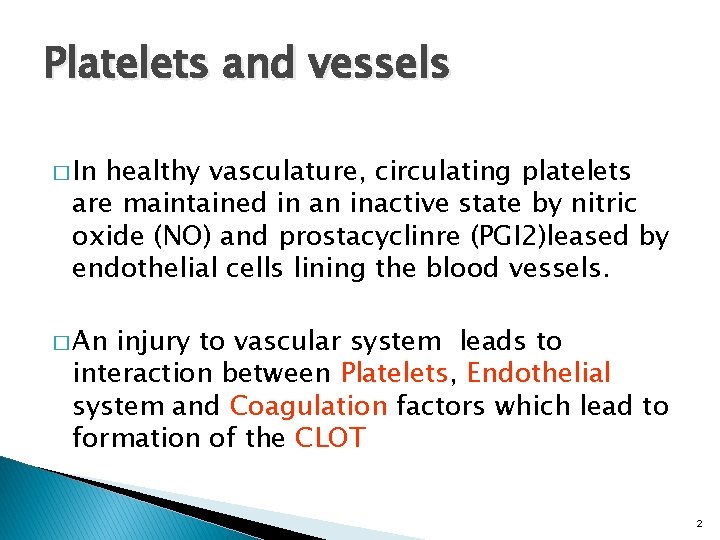 Platelets and vessels

□ In healthy vasculature, circulating platelets are maintained in an inactive state by nitric oxide (NO) and prostacyclinre (PGI2)leased by endothelial cells lining the blood vessels.

□ An injury to vascular system leads to interaction between Platelets, Endothelial system and Coagulation factors which lead to formation of the CLOT

2